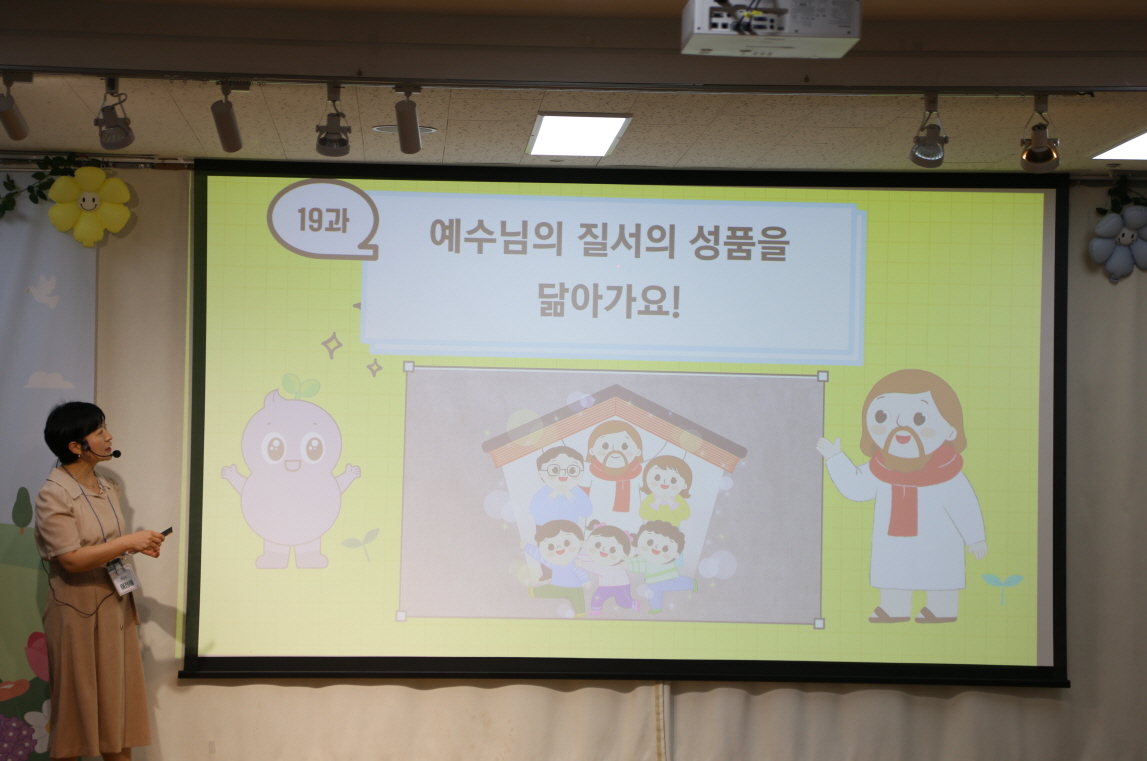 19과

예수님의 질서의 성품을 닮아가요!